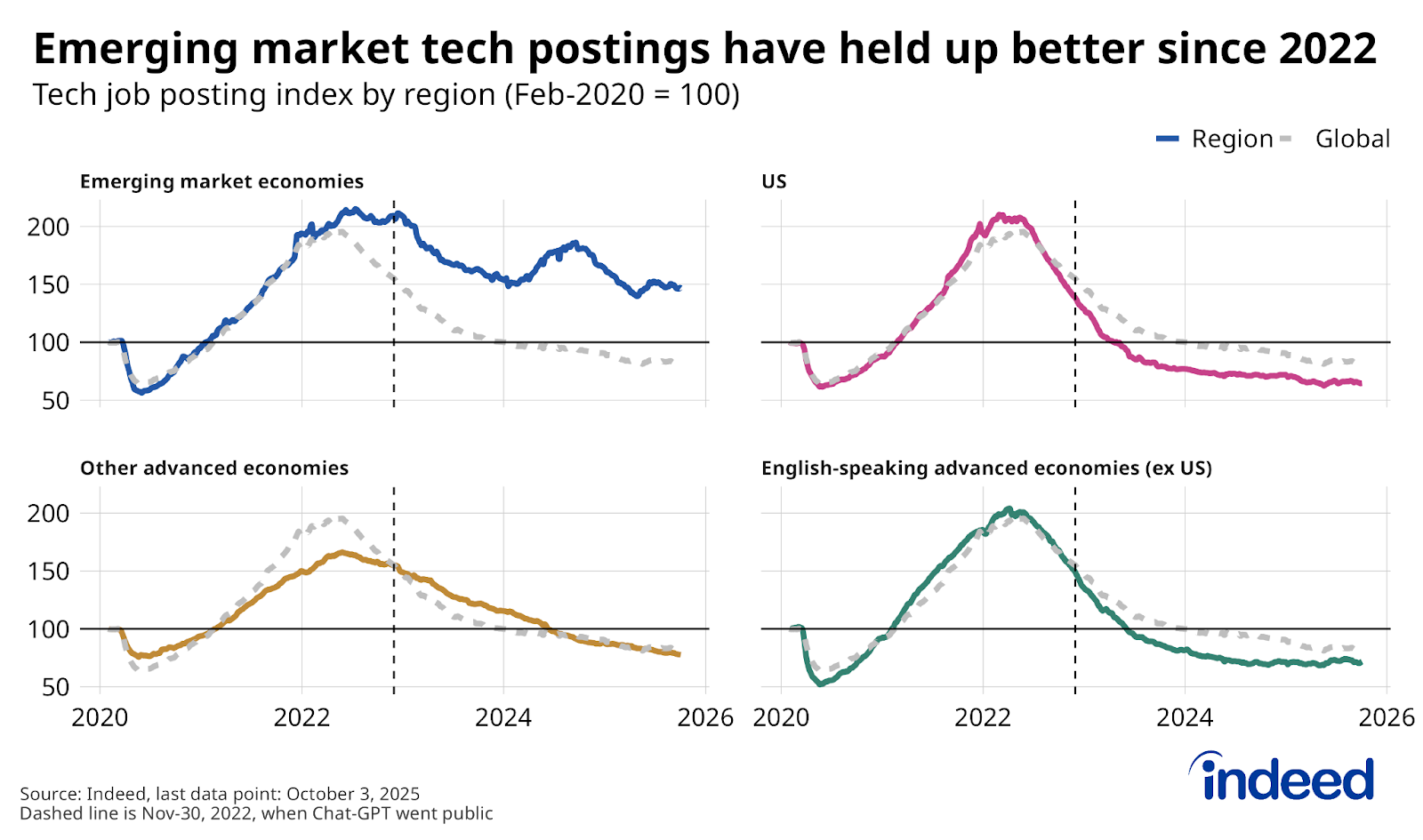 Emerging market tech postings have held up better since 2022
Tech job posting index by region (Feb-2020 = 100)

Region Global

Emerging market economies
200
150
100
50

US

Other advanced economies
200
150
100
50
2020 2022 2024 2026

English-speaking advanced economies (ex US)
2020 2022 2024 2026

Source: Indeed, last data point: October 3, 2025
Dashed line is Nov-30, 2022, when Chat-GPT went public

indeed